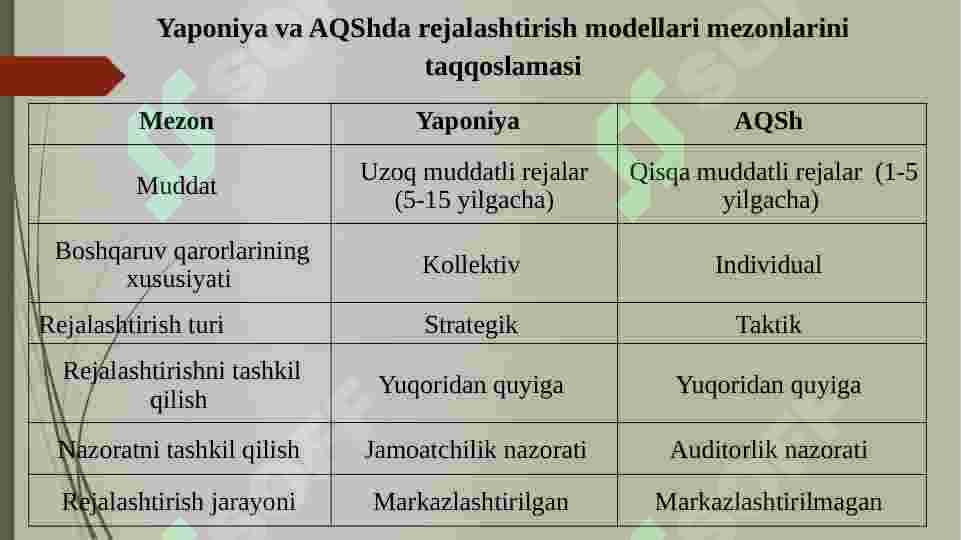 Yaponiya va AQShda rejalashtirish modellari mezonlarini taqqoslamasi

| Mezon | Yaponiya | AQSh |
|---|---|---|
| Muddat | Uzoq muddatli rejalar (5-15 yilgacha) | Qisqa muddatli rejalar (1-5 yilgacha) |
| Boshqaruv qarorlarining xususiyati | Kollektiv | Individual |
| Rejalashtirish turi | Strategik | Taktik |
| Rejalashtirishni tashkil qilish | Yuqoridan quyiga | Yuqoridan quyiga |
| Nazoratni tashkil qilish | Jamoatchilik nazorati | Auditorlik nazorati |
| Rejalashtirish jarayoni | Markazlashtirilgan | Markazlashtirilmagan |